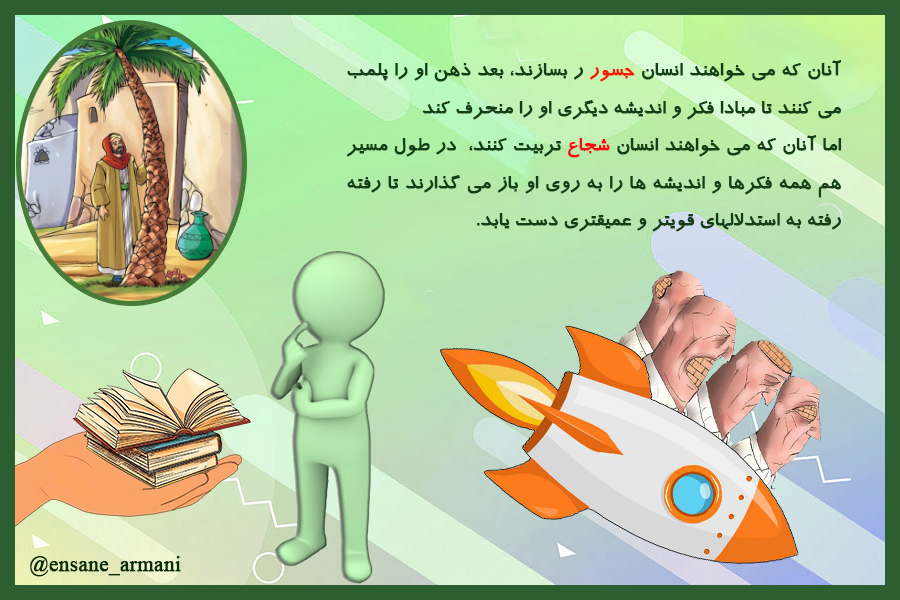 آنان که می خواهند انسان جسور ر بسازند، بعد ذهن او را پلمب می کنند تا مبادا فکر و اندیشه دیگری او را منحرف کند
اما آنان که می خواهند انسان شجاع تربیت کنند، در طول مسیر هم همه فکرها و اندیشه ها را به روی او باز می گذارند تا رفته رفته به استدلالهای قویتر و عمیقتری دست یابد.

@ensane_armani